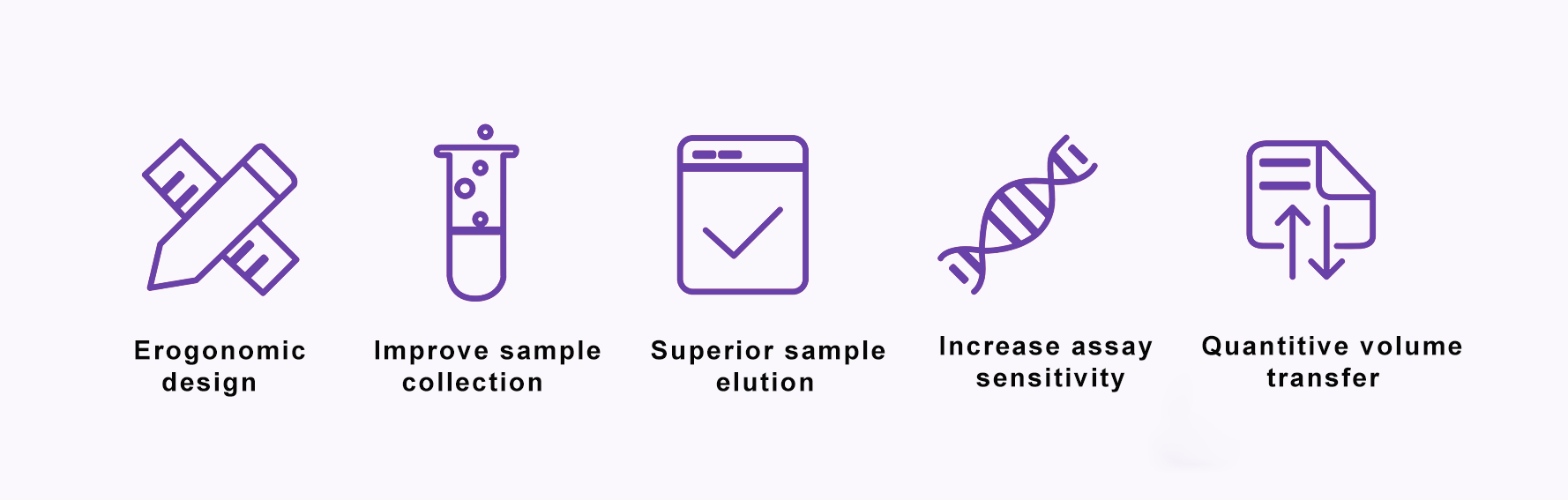 Erogonomic design

Improve sample collection

Superior sample elution

Increase assay sensitivity

Quantitive volume transfer